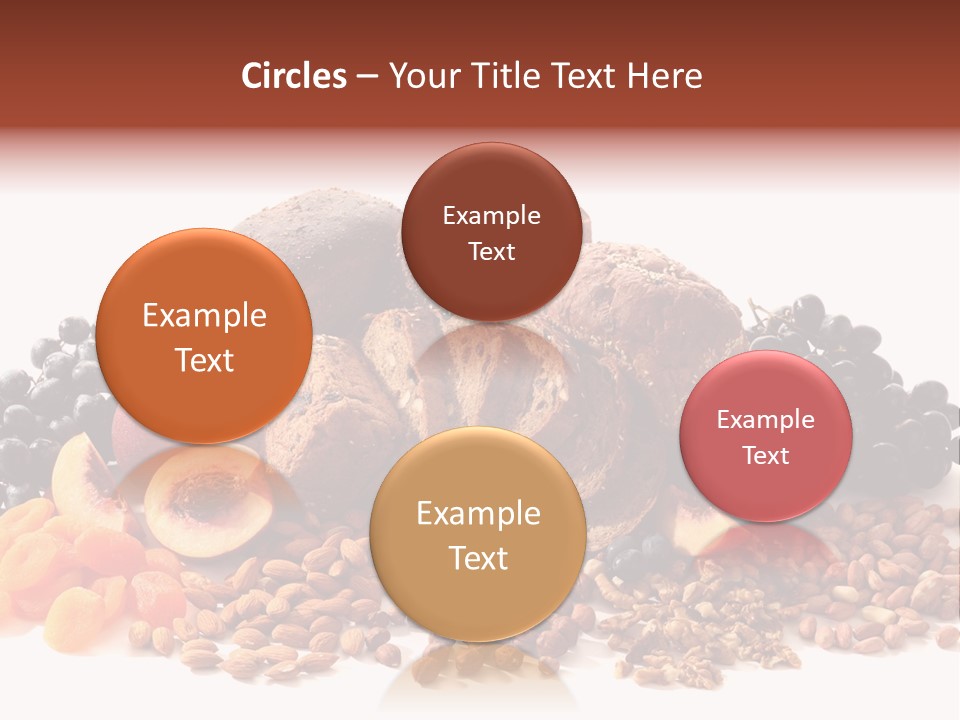 Circles – Your Title Text Here

Example Text

Example Text

Example Text

Example Text